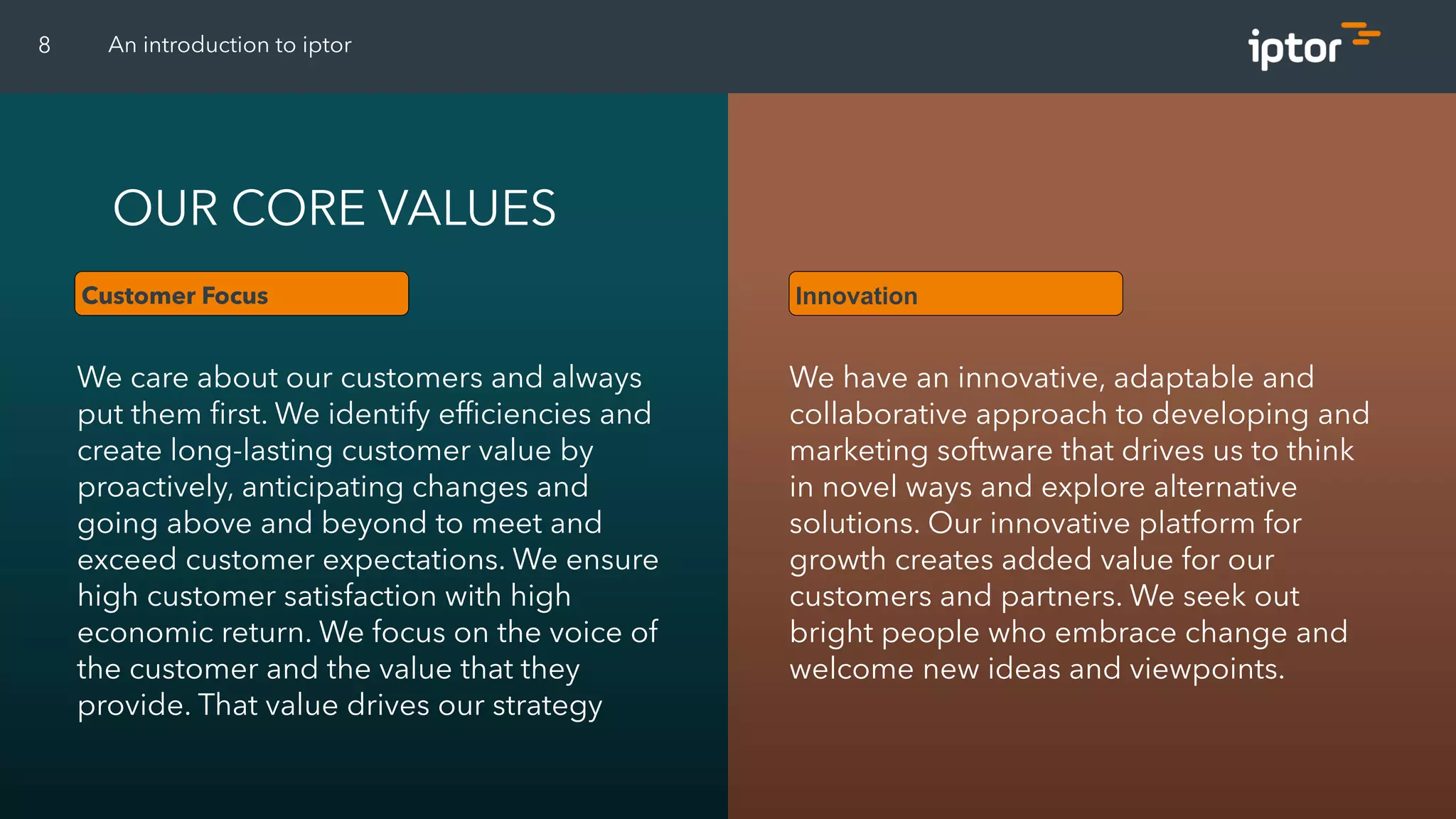 8 An introduction to iptor

iptor

OUR CORE VALUES

Customer Focus

We care about our customers and always put them first. We identify efficiencies and create long-lasting customer value by proactively, anticipating changes and going above and beyond to meet and exceed customer expectations. We ensure high customer satisfaction with high economic return. We focus on the voice of the customer and the value that they provide. That value drives our strategy

Innovation

We have an innovative, adaptable and collaborative approach to developing and marketing software that drives us to think in novel ways and explore alternative solutions. Our innovative platform for growth creates added value for our customers and partners. We seek out bright people who embrace change and welcome new ideas and viewpoints.